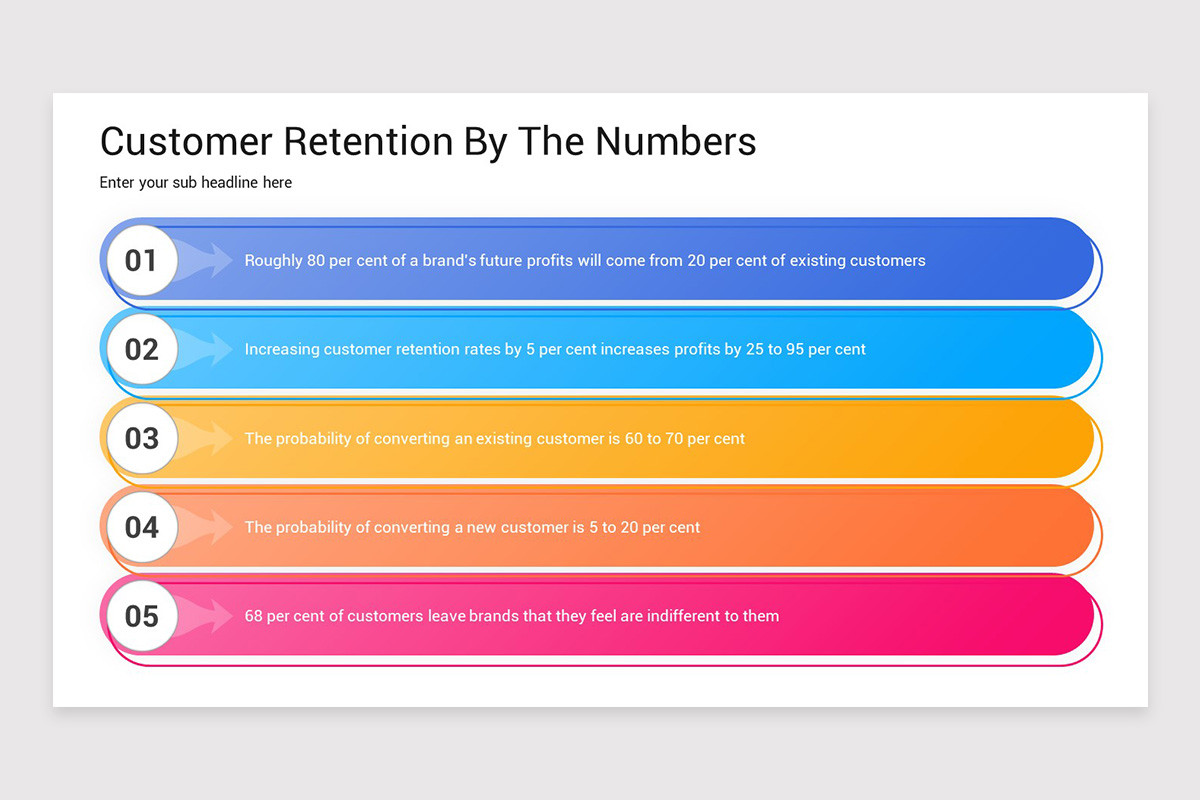 Customer Retention By The Numbers

Enter your sub headline here

01 Roughly 80 per cent of a brand's future profits will come from 20 per cent of existing customers

02 Increasing customer retention rates by 5 per cent increases profits by 25 to 95 per cent

03 The probability of converting an existing customer is 60 to 70 per cent

04 The probability of converting a new customer is 5 to 20 per cent

05 68 per cent of customers leave brands that they feel are indifferent to them